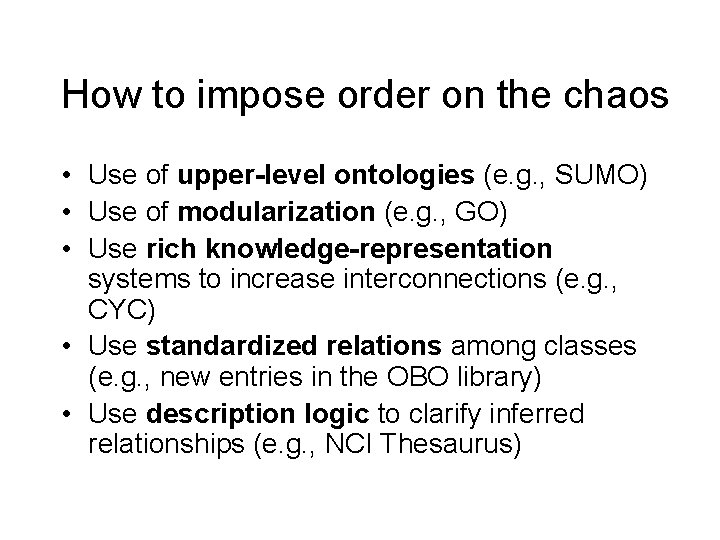 How to impose order on the chaos

• Use of upper-level ontologies (e.g., SUMO)
• Use of modularization (e.g., GO)
• Use rich knowledge-representation systems to increase interconnections (e.g., CYC)
• Use standardized relations among classes (e.g., new entries in the OBO library)
• Use description logic to clarify inferred relationships (e.g., NCI Thesaurus)